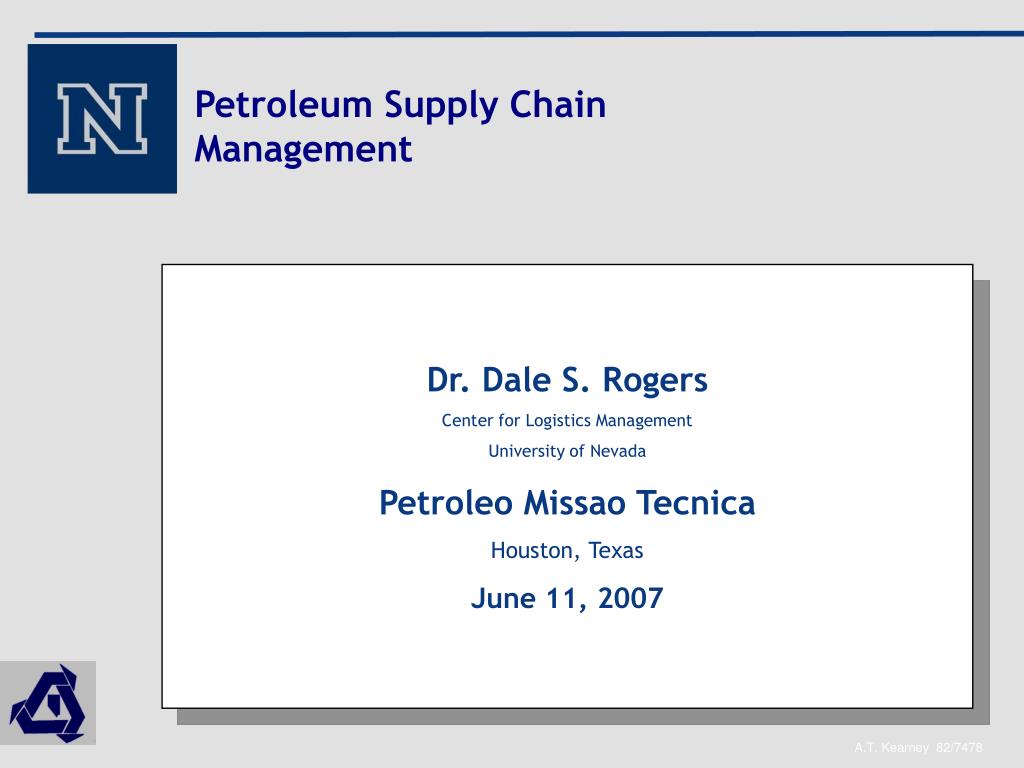 N

Petroleum Supply Chain Management

Dr. Dale S. Rogers

Center for Logistics Management

University of Nevada

Petroleo Missao Tecnica

Houston, Texas

June 11, 2007

A.T. Kearney 82/7478